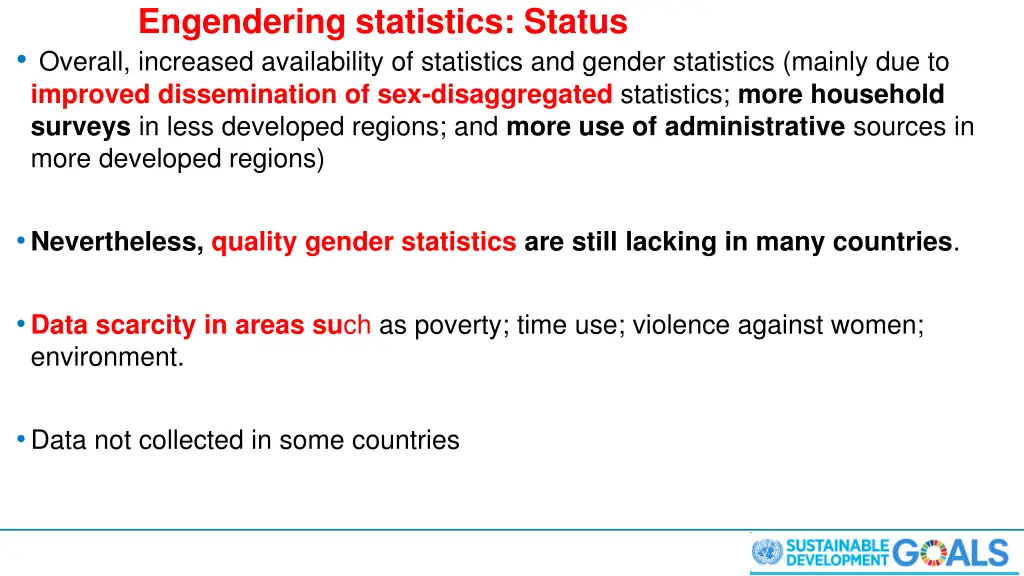 Engendering statistics: Status

• Overall, increased availability of statistics and gender statistics (mainly due to improved dissemination of sex-disaggregated statistics; more household surveys in less developed regions; and more use of administrative sources in more developed regions)

• Nevertheless, quality gender statistics are still lacking in many countries.

• Data scarcity in areas such as poverty; time use; violence against women; environment.

• Data not collected in some countries

SUSTAINABLE DEVELOPMENT GOALS